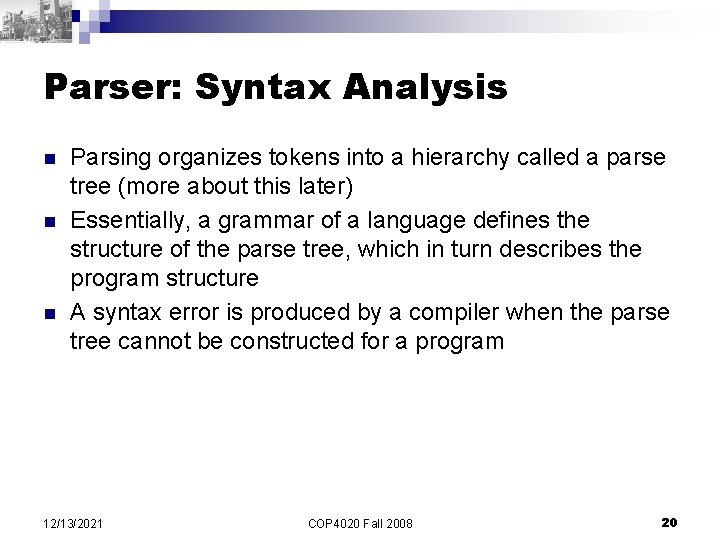 Parser: Syntax Analysis

- Parsing organizes tokens into a hierarchy called a parse tree (more about this later)
- Essentially, a grammar of a language defines the structure of the parse tree, which in turn describes the program structure
- A syntax error is produced by a compiler when the parse tree cannot be constructed for a program

12/13/2021 COP4020 Fall 2008 20